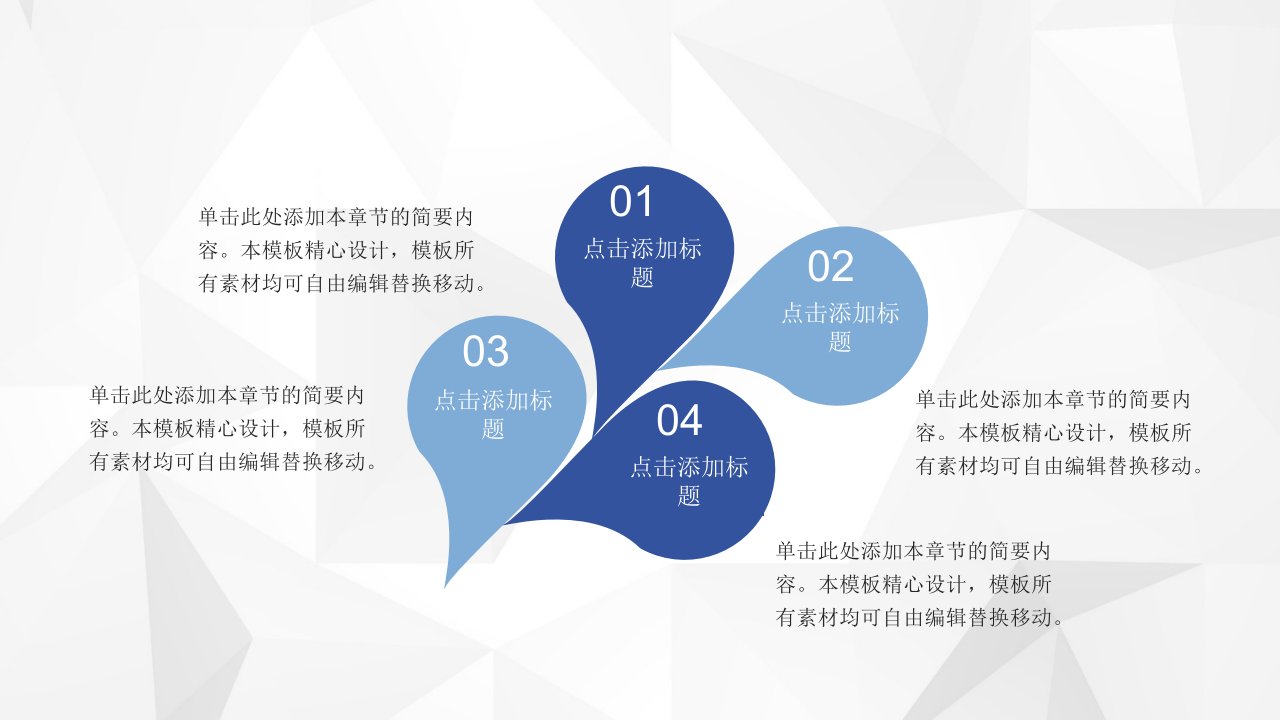 单击此处添加本章节的简要内容。本模板精心设计，模板所有素材均可自由编辑替换移动。

01
点击添加标题

02
点击添加标题

03
点击添加标题

单击此处添加本章节的简要内容。本模板精心设计，模板所有素材均可自由编辑替换移动。

04
点击添加标题

单击此处添加本章节的简要内容。本模板精心设计，模板所有素材均可自由编辑替换移动。

单击此处添加本章节的简要内容。本模板精心设计，模板所有素材均可自由编辑替换移动。